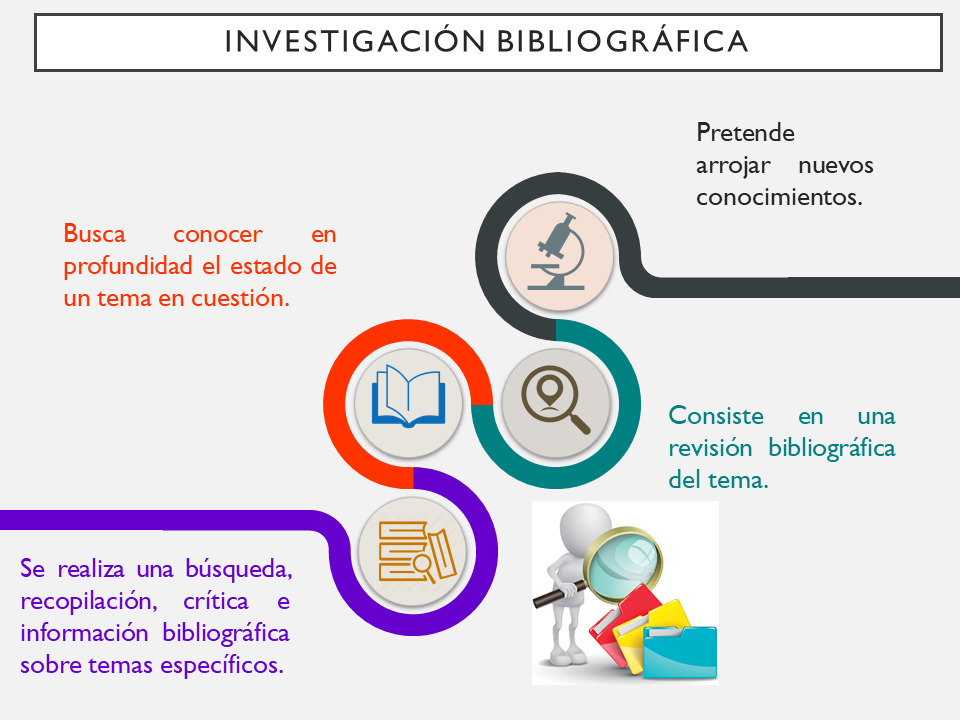 INVESTIGACIÓN BIBLIOGRÁFICA

Pretende arrojar nuevos conocimientos.

Busca conocer en profundidad el estado de un tema en cuestión.

Consiste en una revisión bibliográfica del tema.

Se realiza una búsqueda, recopilación, crítica e información bibliográfica sobre temas específicos.